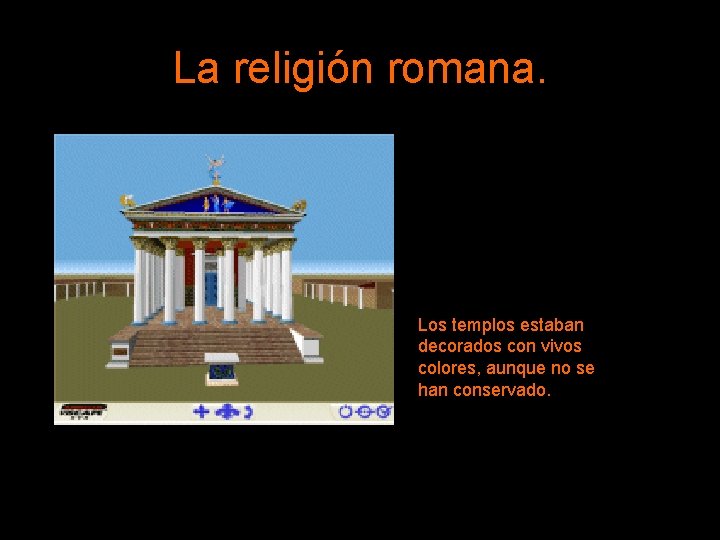 La religión romana.

Los templos estaban decorados con vivos colores, aunque no se han conservado.